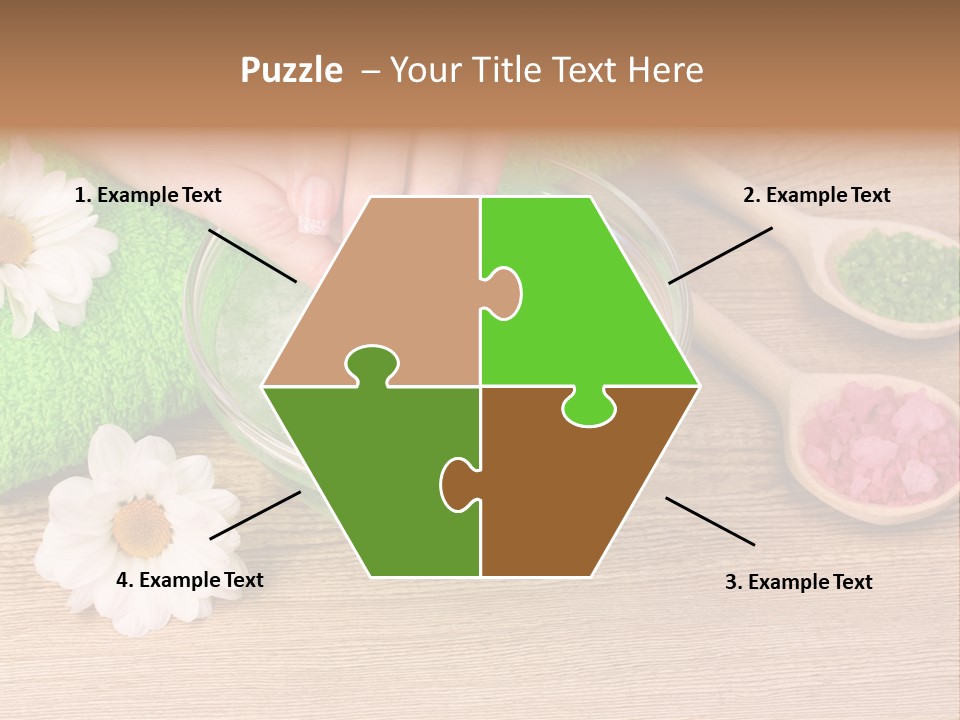 Puzzle – Your Title Text Here

1. Example Text

2. Example Text

4. Example Text

3. Example Text